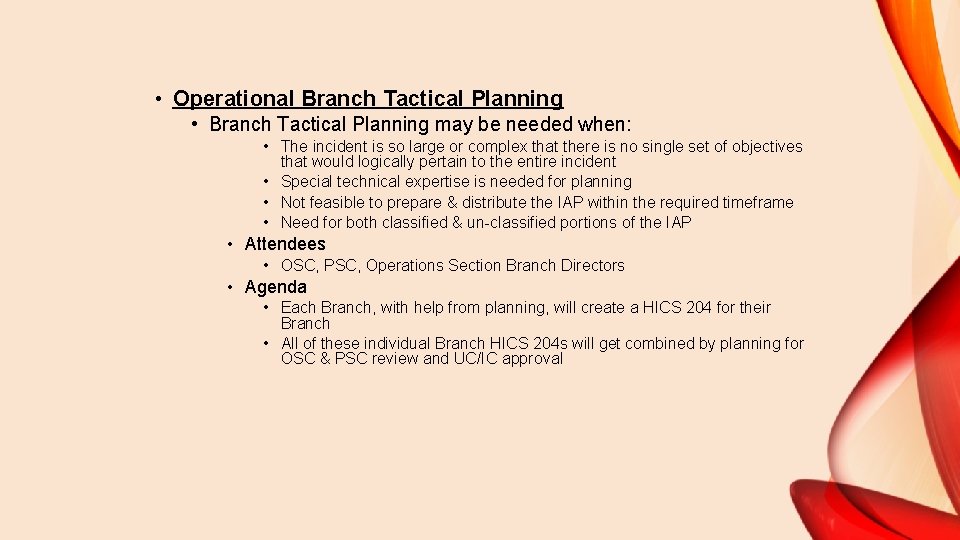 • Operational Branch Tactical Planning
• Branch Tactical Planning may be needed when:
• The incident is so large or complex that there is no single set of objectives that would logically pertain to the entire incident
• Special technical expertise is needed for planning
• Not feasible to prepare & distribute the IAP within the required timeframe
• Need for both classified & un-classified portions of the IAP
• Attendees
• OSC, PSC, Operations Section Branch Directors
• Agenda
• Each Branch, with help from planning, will create a HICS 204 for their Branch
• All of these individual Branch HICS 204s will get combined by planning for OSC & PSC review and UC/IC approval